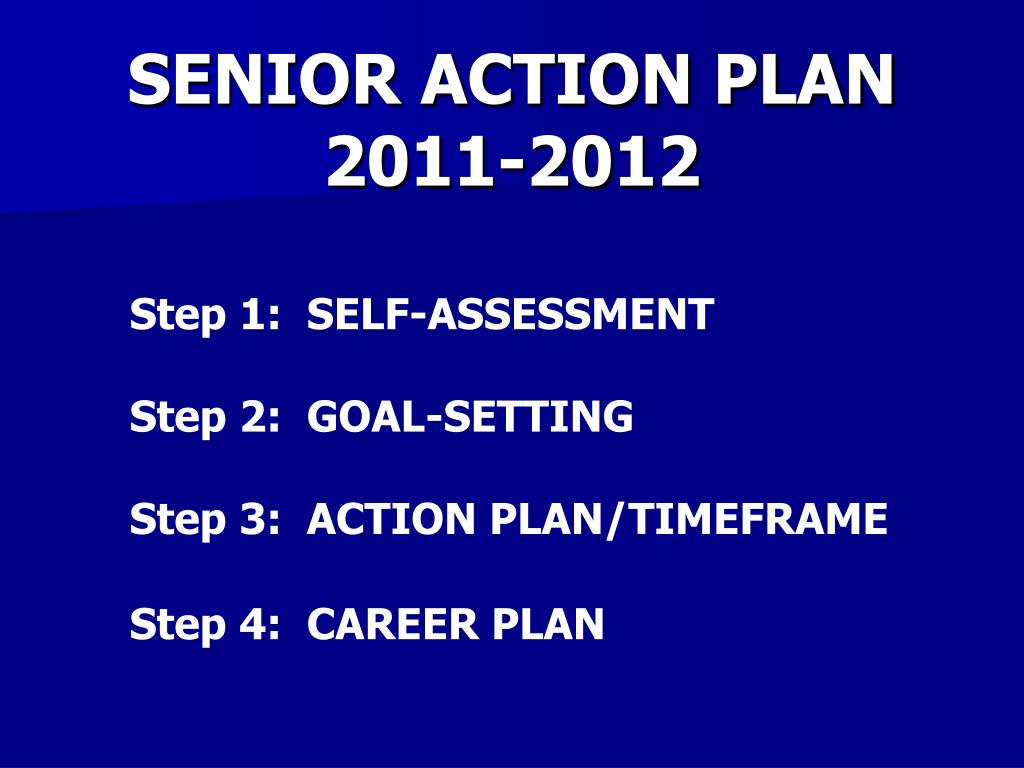 SENIOR ACTION PLAN
2011-2012

Step 1: SELF-ASSESSMENT

Step 2: GOAL-SETTING

Step 3: ACTION PLAN/TIMEFRAME

Step 4: CAREER PLAN